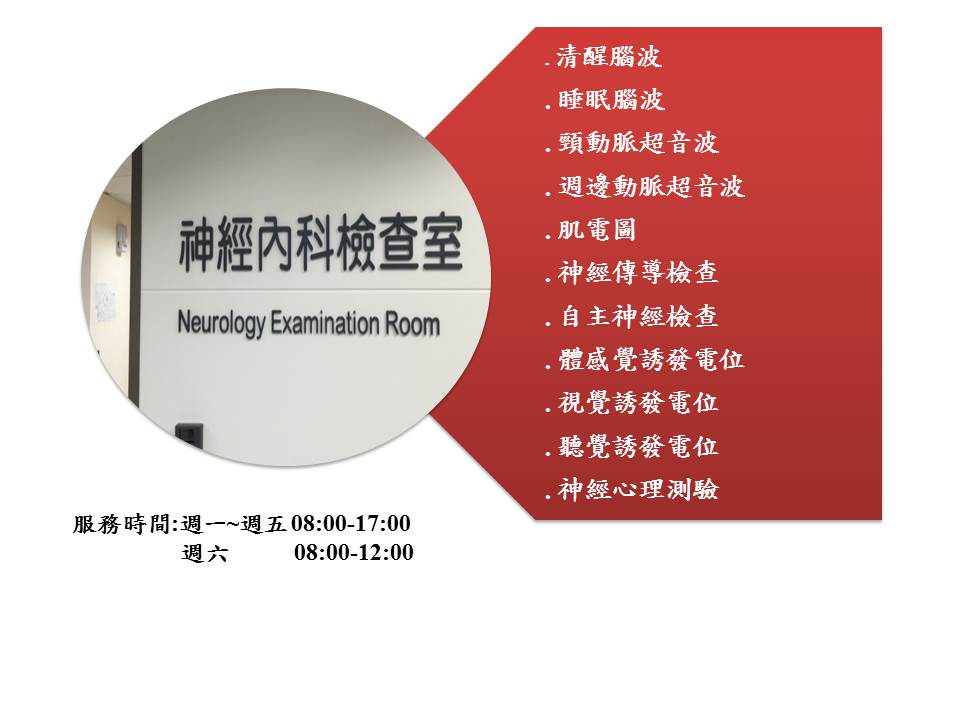 神經內科檢查室
Neurology Examination Room

.清醒腦波
.睡眠腦波
.頸動脈超音波
.週邊動脈超音波
.肌電圖
.神經傳導檢查
.自主神經檢查
.體感覺誘發電位
.視覺誘發電位
.聽覺誘發電位
.神經心理測驗

服務時間:週一~週五 08:00-17:00
週六 08:00-12:00